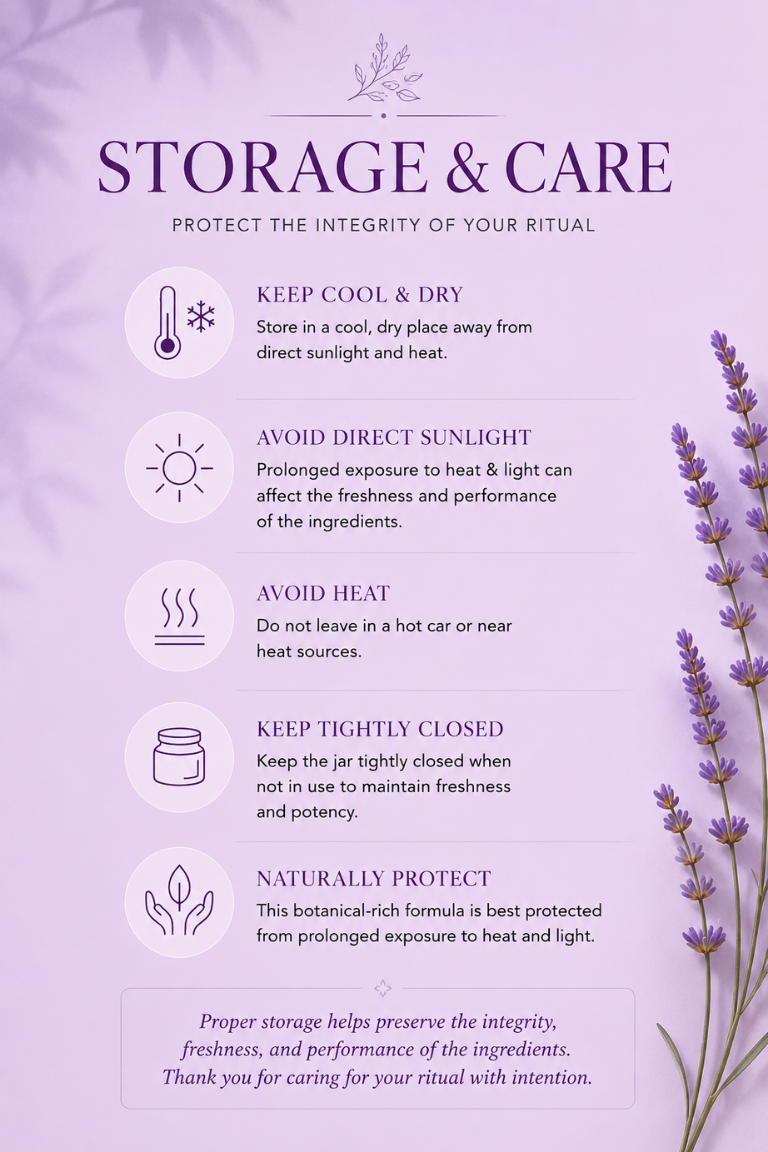 STORAGE & CARE

PROTECT THE INTEGRITY OF YOUR RITUAL

KEEP COOL & DRY
Store in a cool, dry place away from direct sunlight and heat.

AVOID DIRECT SUNLIGHT
Prolonged exposure to heat & light can affect the freshness and performance of the ingredients.

AVOID HEAT
Do not leave in a hot car or near heat sources.

KEEP TIGHTLY CLOSED
Keep the jar tightly closed when not in use to maintain freshness and potency.

NATURALLY PROTECT
This botanical-rich formula is best protected from prolonged exposure to heat and light.

Proper storage helps preserve the integrity, freshness, and performance of the ingredients. Thank you for caring for your ritual with intention.